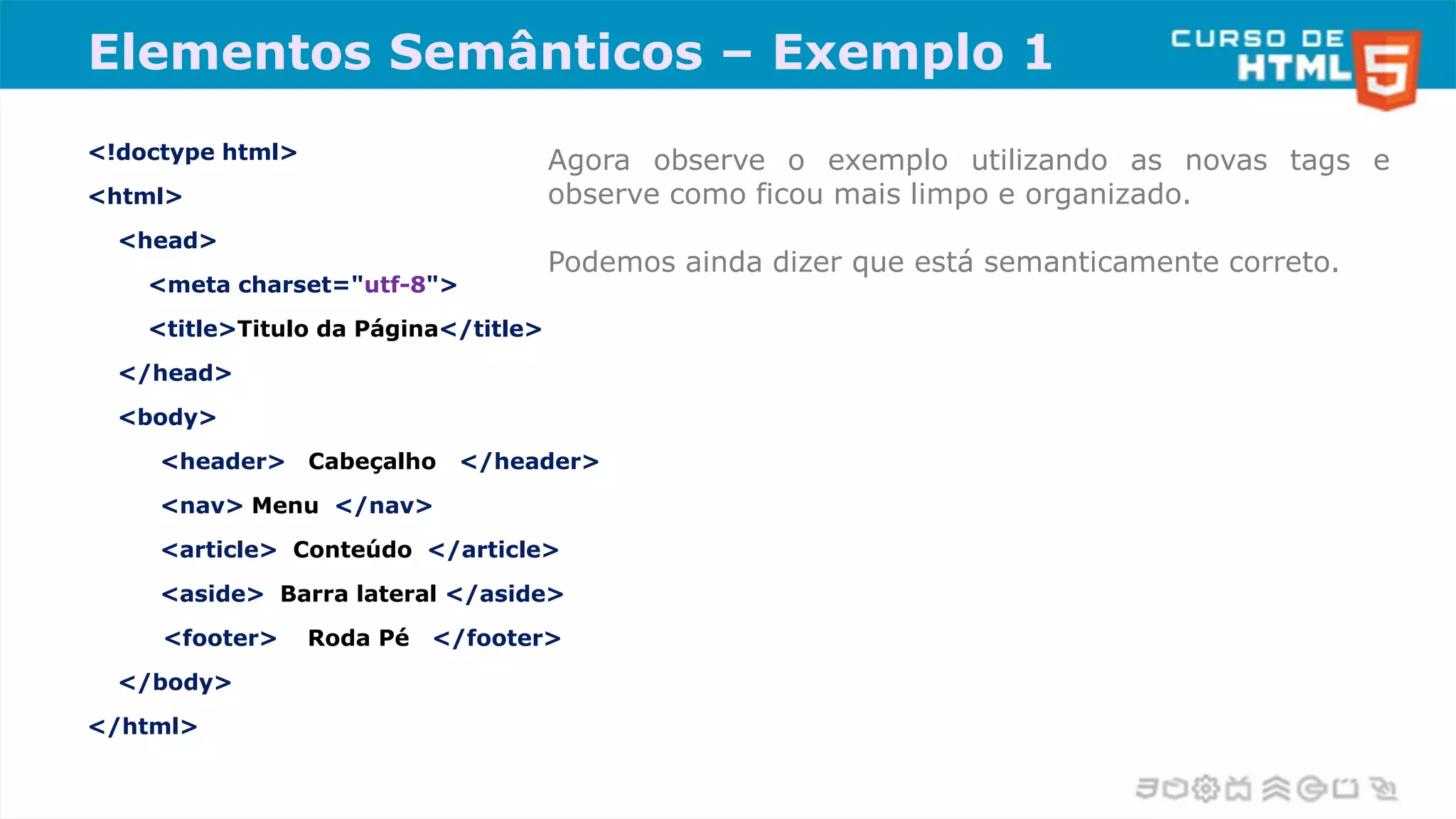 Elementos Semânticos – Exemplo 1

CURSO DE HTML 5

<!doctype html>
<html>
<head>
<meta charset="utf-8">
<title>Titulo da Página</title>
</head>
<body>
<header> Cabeçalho </header>
<nav> Menu </nav>
<article> Conteúdo </article>
<aside> Barra lateral </aside>
<footer> Roda Pé </footer>
</body>
</html>

Agora observe o exemplo utilizando as novas tags e observe como ficou mais limpo e organizado.

Podemos ainda dizer que está semanticamente correto.